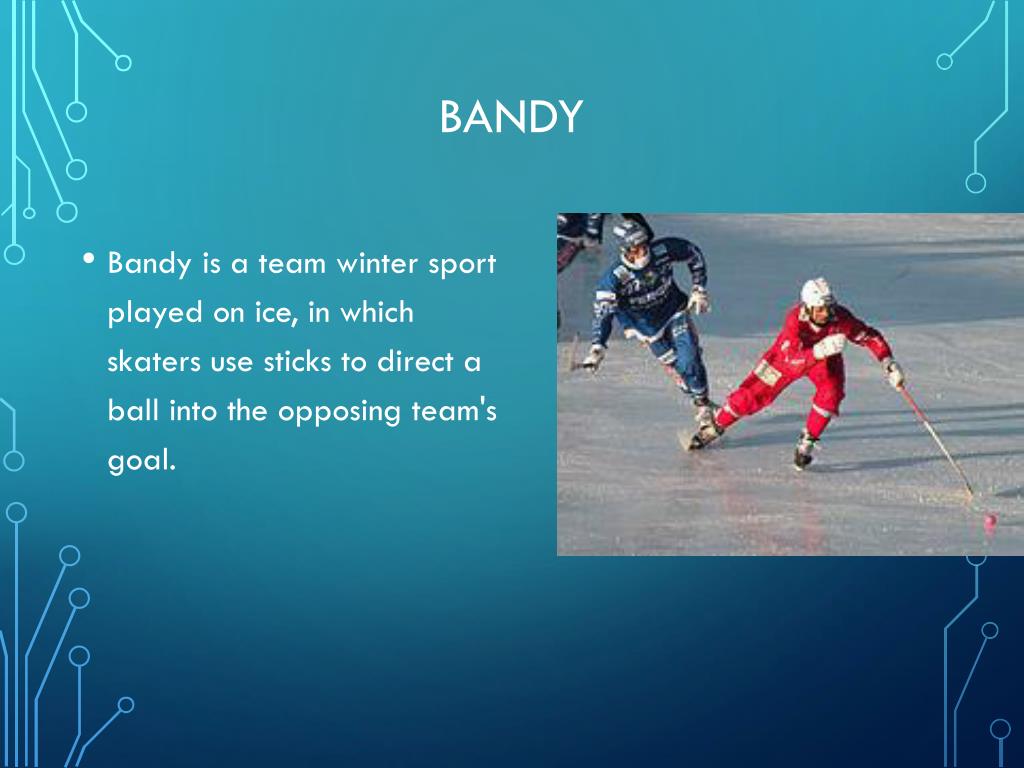 BANDY

• Bandy is a team winter sport played on ice, in which skaters use sticks to direct a ball into the opposing team's goal.